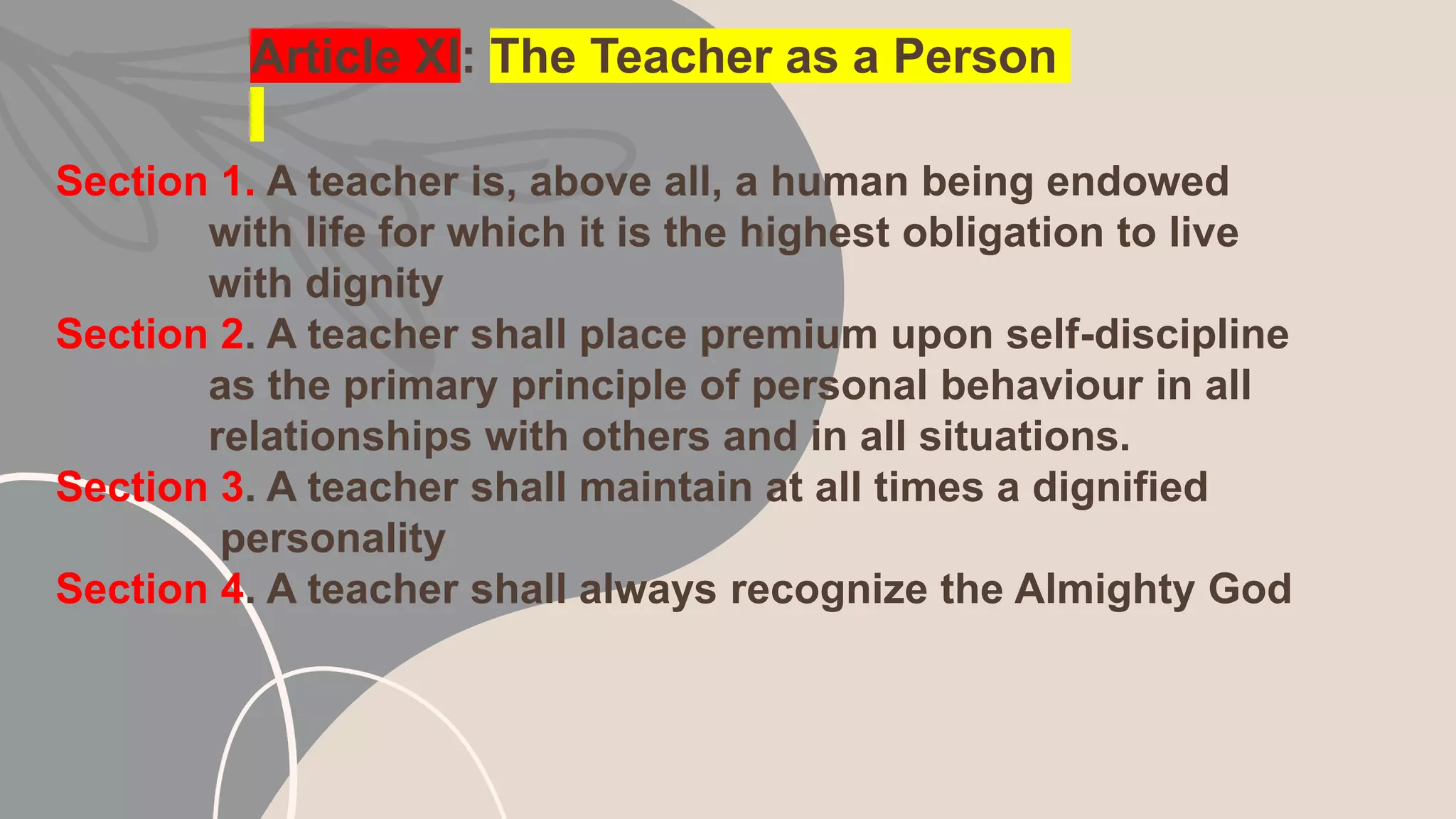 Article XI: The Teacher as a Person

Section 1. A teacher is, above all, a human being endowed with life for which it is the highest obligation to live with dignity

Section 2. A teacher shall place premium upon self-discipline as the primary principle of personal behaviour in all relationships with others and in all situations.

Section 3. A teacher shall maintain at all times a dignified personality

Section 4. A teacher shall always recognize the Almighty God